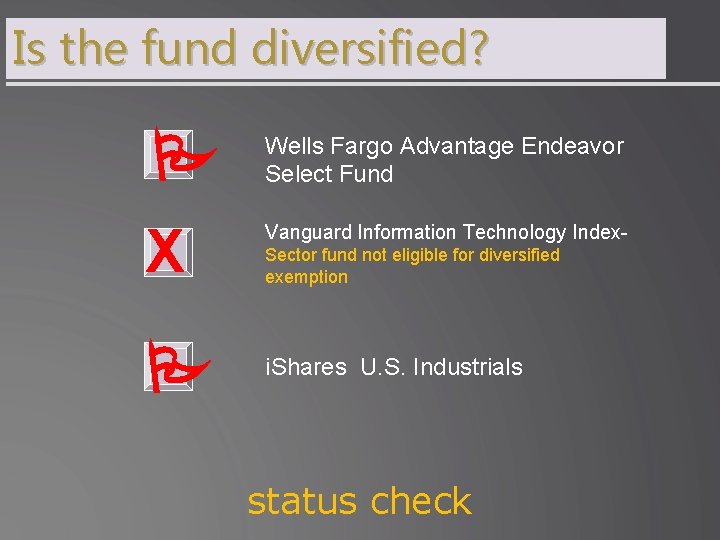 Is the fund diversified?

Wells Fargo Advantage Endeavor Select Fund

X

Vanguard Information Technology Index- Sector fund not eligible for diversified exemption

iShares U.S. Industrials

status check